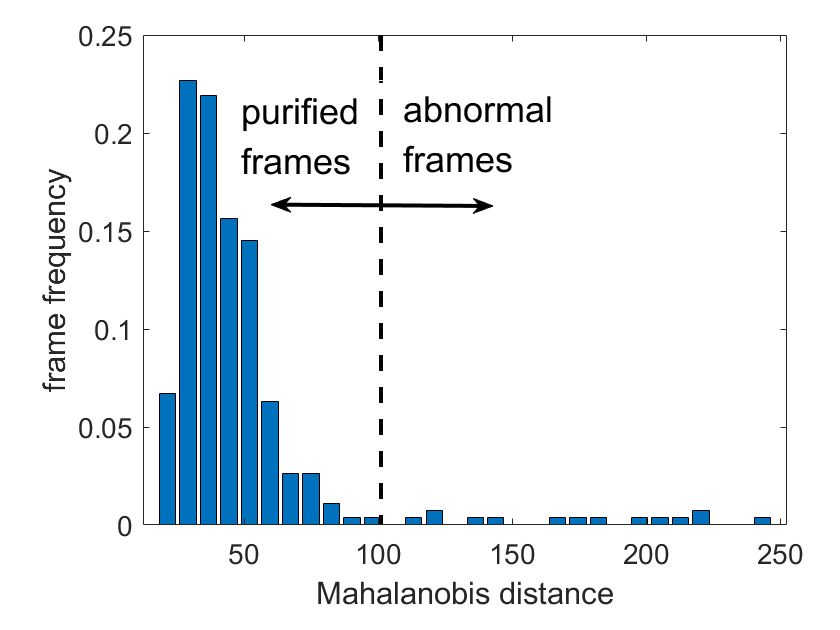 0.25
0.2
0.15
0.1
0.05
0
frame frequency
purified frames
abnormal frames
50
100
150
200
250
Mahalanobis distance